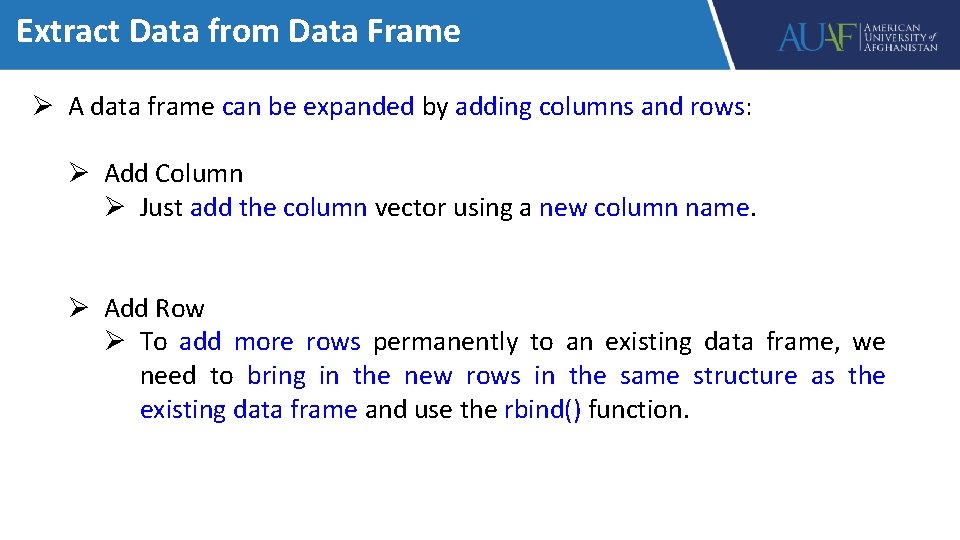 Extract Data from Data Frame

AUAF AMERICAN UNIVERSITY of AFGHANISTAN

➢ A data frame can be expanded by adding columns and rows:

➢ Add Column
➢ Just add the column vector using a new column name.

➢ Add Row
➢ To add more rows permanently to an existing data frame, we need to bring in the new rows in the same structure as the existing data frame and use the rbind() function.